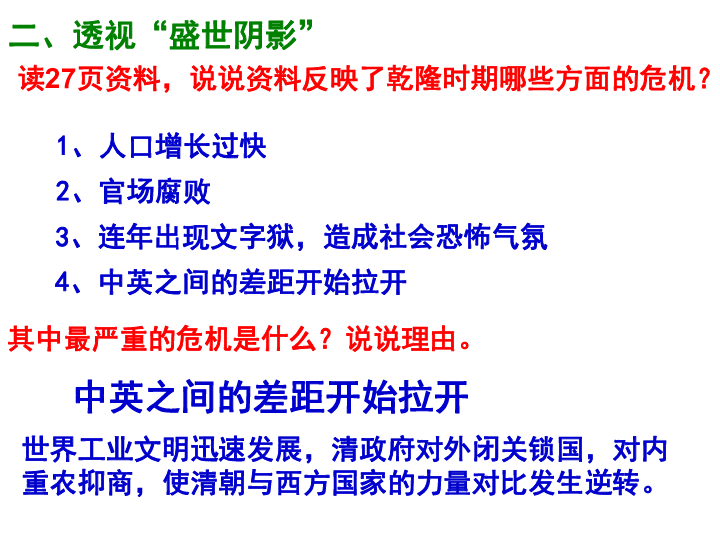 二、透视“盛世阴影”

读27页资料，说说资料反映了乾隆时期哪些方面的危机？

1、人口增长过快

2、官场腐败

3、连年出现文字狱，造成社会恐怖气氛

4、中英之间的差距开始拉开

其中最严重的危机是什么？说说理由。

中英之间的差距开始拉开

世界工业文明迅速发展，清政府对外闭关锁国，对内重农抑商，使清朝与西方国家的力量对比发生逆转。